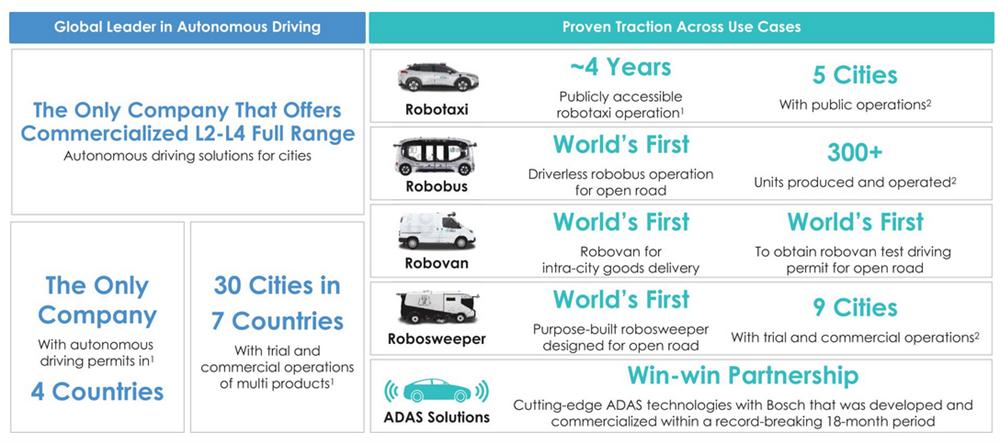 Global Leader in Autonomous Driving

The Only Company That Offers Commercialized L2-L4 Full Range

Autonomous driving solutions for cities

The Only Company

With autonomous driving permits in$^1$

4 Countries

30 Cities in 7 Countries

With trial and commercial operations of multi products$^1$

Proven Traction Across Use Cases

Robotaxi

~4 Years

Publicly accessible robotaxi operation$^1$

5 Cities

With public operations$^2$

Robobus

World's First

Driverless robobus operation for open road

300+

Units produced and operated$^2$

Robovan

World's First

Robovan for intra-city goods delivery

World's First

To obtain robovan test driving permit for open road

Robosweeper

World's First

Purpose-built robosweeper designed for open road

9 Cities

With trial and commercial operations$^2$

ADAS Solutions

Win-win Partnership

Cutting-edge ADAS technologies with Bosch that was developed and commercialized within a record-breaking 18-month period